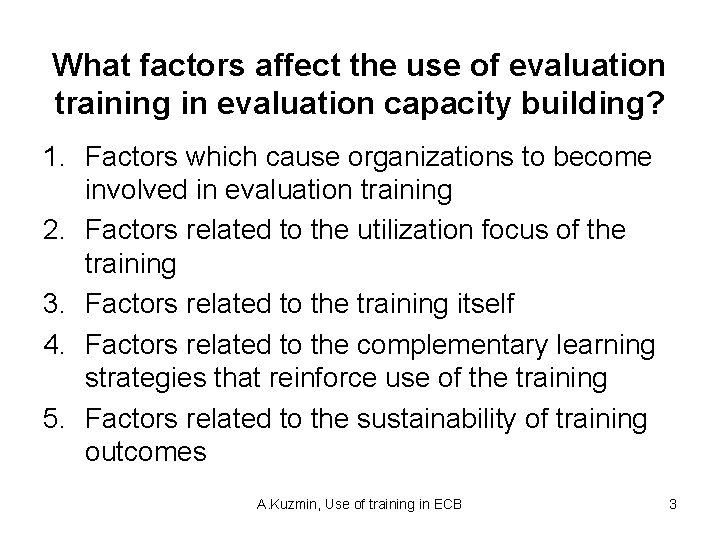 What factors affect the use of evaluation training in evaluation capacity building?

1. Factors which cause organizations to become involved in evaluation training
2. Factors related to the utilization focus of the training
3. Factors related to the training itself
4. Factors related to the complementary learning strategies that reinforce use of the training
5. Factors related to the sustainability of training outcomes

A.Kuzmin, Use of training in ECB

3